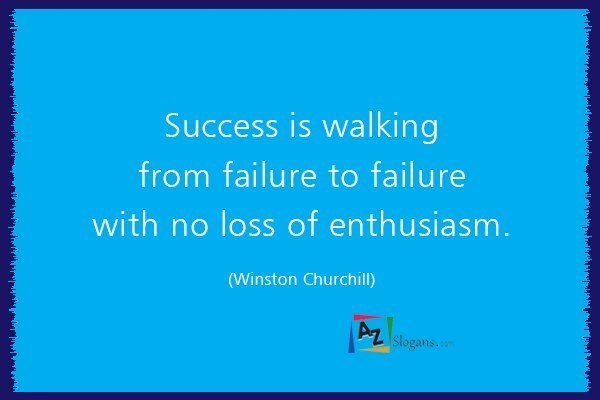 Success is walking from failure to failure with no loss of enthusiasm.

(Winston Churchill)

AZ Slogans.com